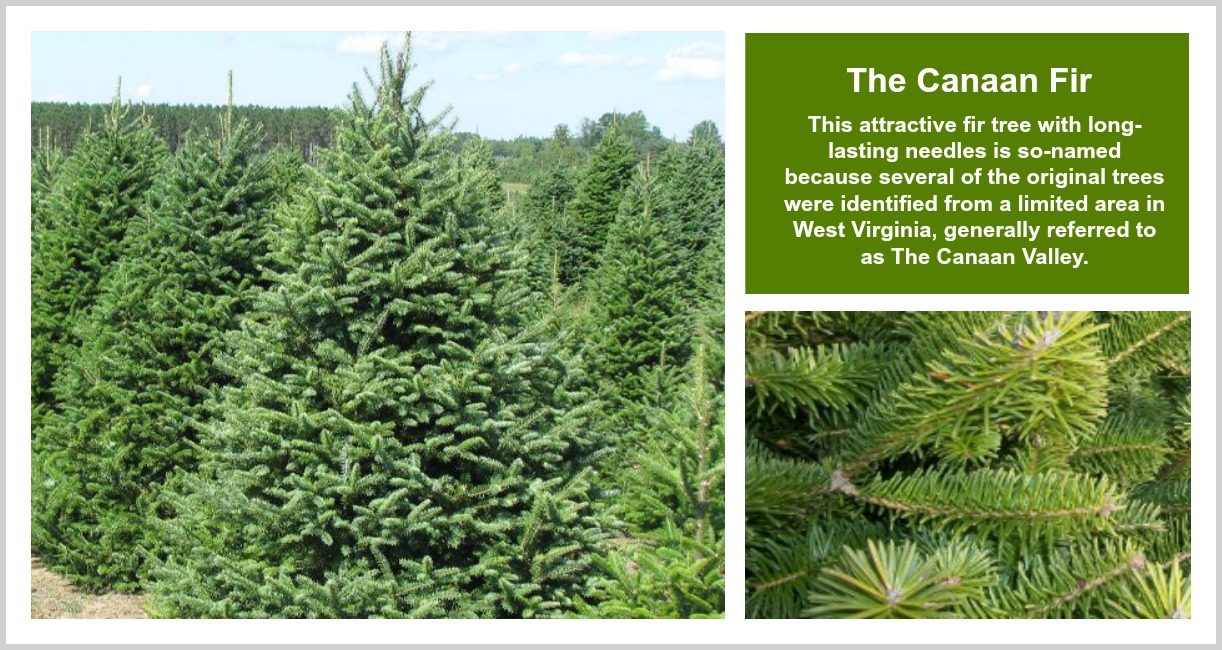 The Canaan Fir

This attractive fir tree with long-lasting needles is so-named because several of the original trees were identified from a limited area in West Virginia, generally referred to as The Canaan Valley.